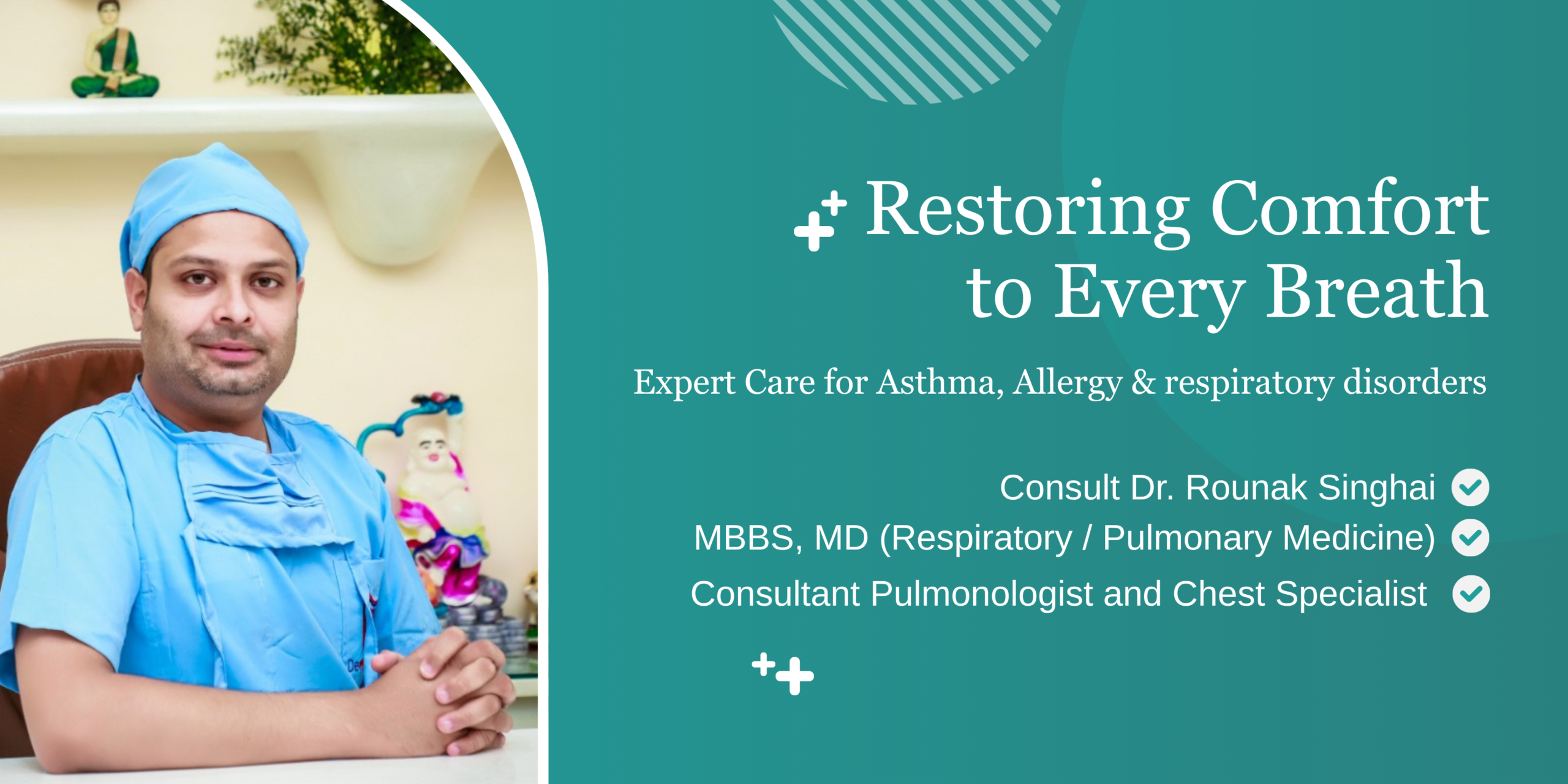 Restoring Comfort to Every Breath

Expert Care for Asthma, Allergy & respiratory disorders

Consult Dr. Rounak Singhai

MBBS, MD (Respiratory / Pulmonary Medicine)

Consultant Pulmonologist and Chest Specialist